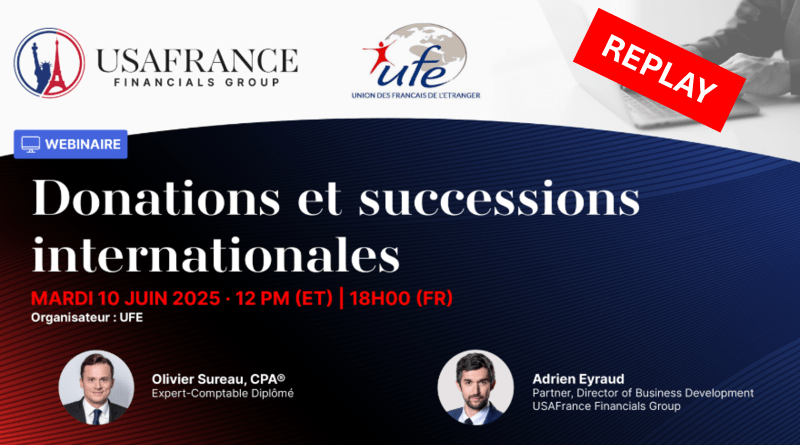 USAFRANCE
FINANCIALS GROUP

ufe
UNION DES FRANCAIS DE L'ETRANGER

REPLAY

WEBINAIRE

Donations et successions internationales

MARDI 10 JUIN 2025 · 12 PM (ET) | 18H00 (FR)
Organisateur : UFE

Olivier Sureau, CPA®
Expert-Comptable Diplômé

Adrien Eyraud
Partner, Director of Business Development
USAFrance Financials Group